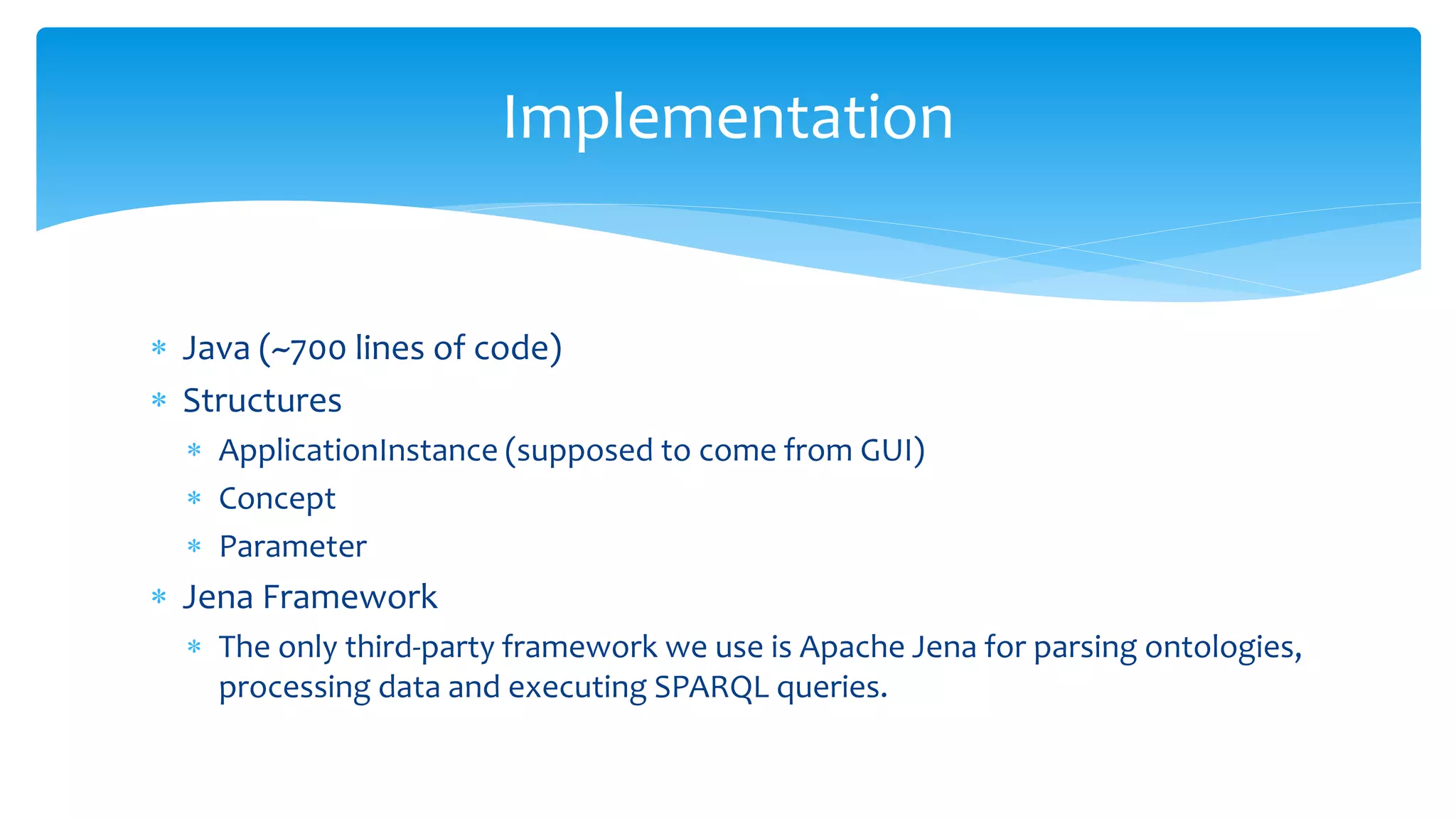 Implementation

* Java (~700 lines of code)
* Structures
  * ApplicationInstance (supposed to come from GUI)
  * Concept
  * Parameter
* Jena Framework
  * The only third-party framework we use is Apache Jena for parsing ontologies, processing data and executing SPARQL queries.